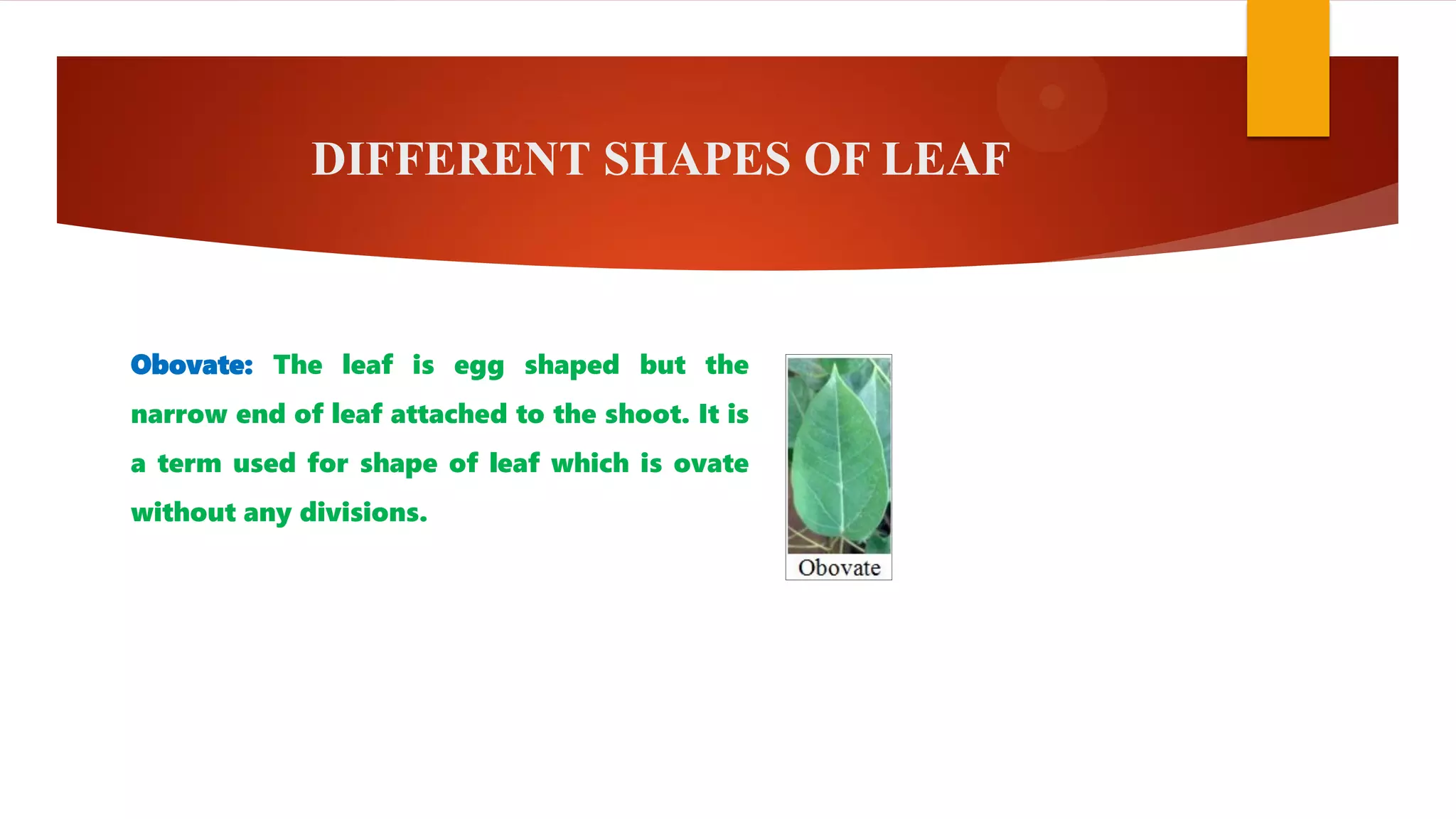 DIFFERENT SHAPES OF LEAF

Obovate: The leaf is egg shaped but the narrow end of leaf attached to the shoot. It is a term used for shape of leaf which is ovate without any divisions.

Obovate